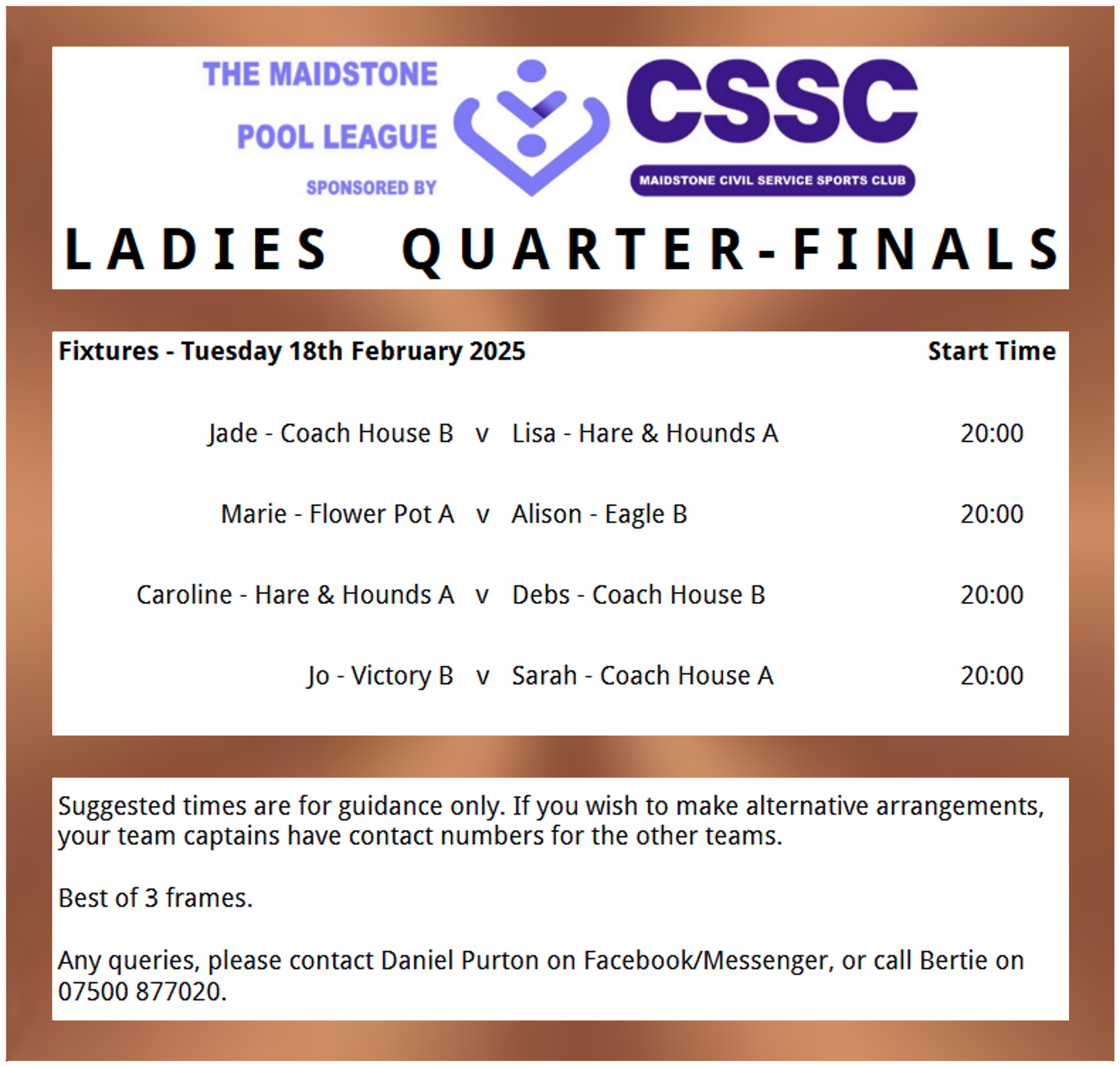 THE MAIDSTONE
POOL LEAGUE
SPONSORED BY

CSSC
MAIDSTONE CIVIL SERVICE SPORTS CLUB

LADIES QUARTER-FINALS

| Fixtures - Tuesday 18th February 2025 | | | Start Time |
|---|---|---|---|
| Jade - Coach House B | v | Lisa - Hare & Hounds A | 20:00 |
| Marie - Flower Pot A | v | Alison - Eagle B | 20:00 |
| Caroline - Hare & Hounds A | v | Debs - Coach House B | 20:00 |
| Jo - Victory B | v | Sarah - Coach House A | 20:00 |

Suggested times are for guidance only. If you wish to make alternative arrangements, your team captains have contact numbers for the other teams.

Best of 3 frames.

Any queries, please contact Daniel Purton on Facebook/Messenger, or call Bertie on 07500 877020.